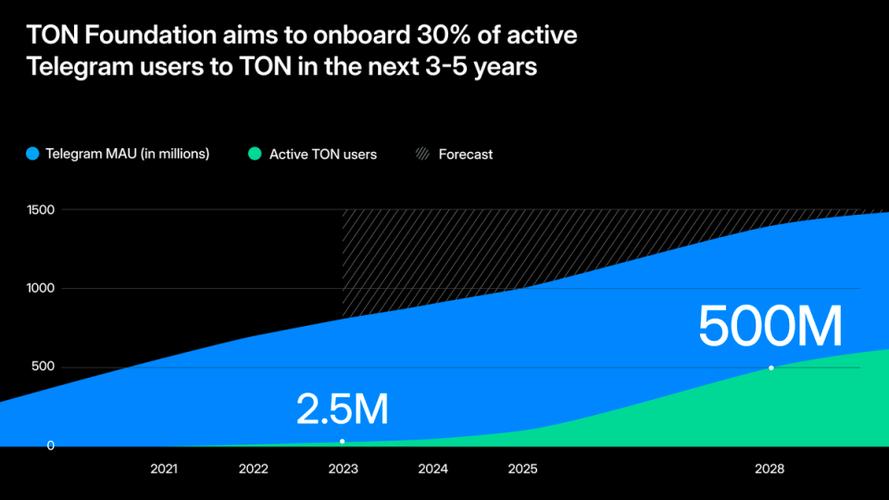 TON Foundation aims to onboard 30% of active Telegram users to TON in the next 3-5 years

Telegram MAU (in millions)
Active TON users
Forecast

1500
1000
500
0

500M
2.5M

2021
2022
2023
2024
2025
2028